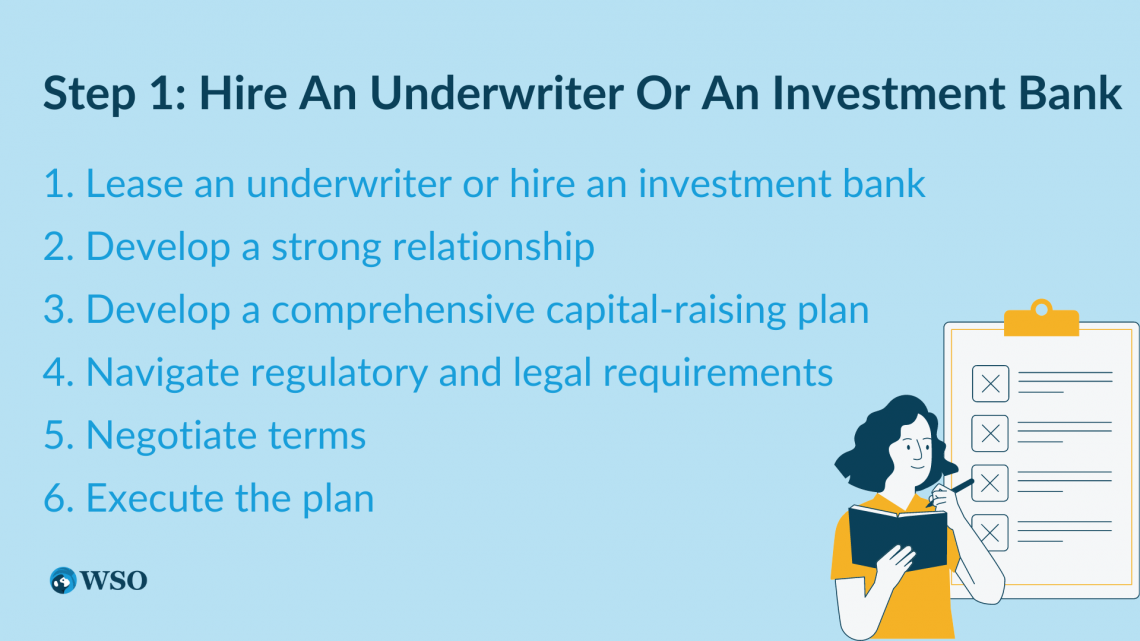 Step 1: Hire An Underwriter Or An Investment Bank

1. Lease an underwriter or hire an investment bank
2. Develop a strong relationship
3. Develop a comprehensive capital-raising plan
4. Navigate regulatory and legal requirements
5. Negotiate terms
6. Execute the plan

WSO